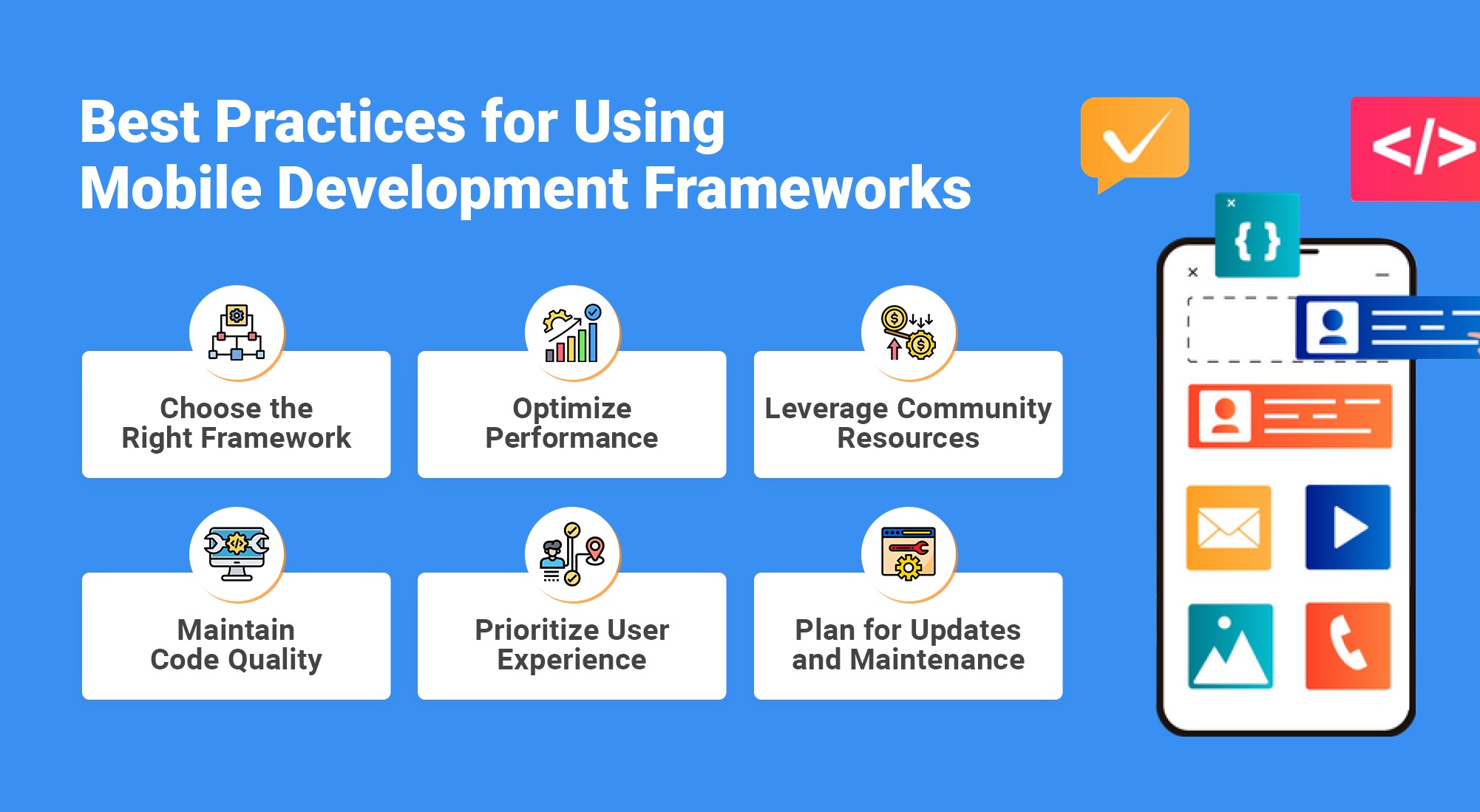 Best Practices for Using Mobile Development Frameworks

Choose the Right Framework

Optimize Performance

Leverage Community Resources

Maintain Code Quality

Prioritize User Experience

Plan for Updates and Maintenance

</>

{ }